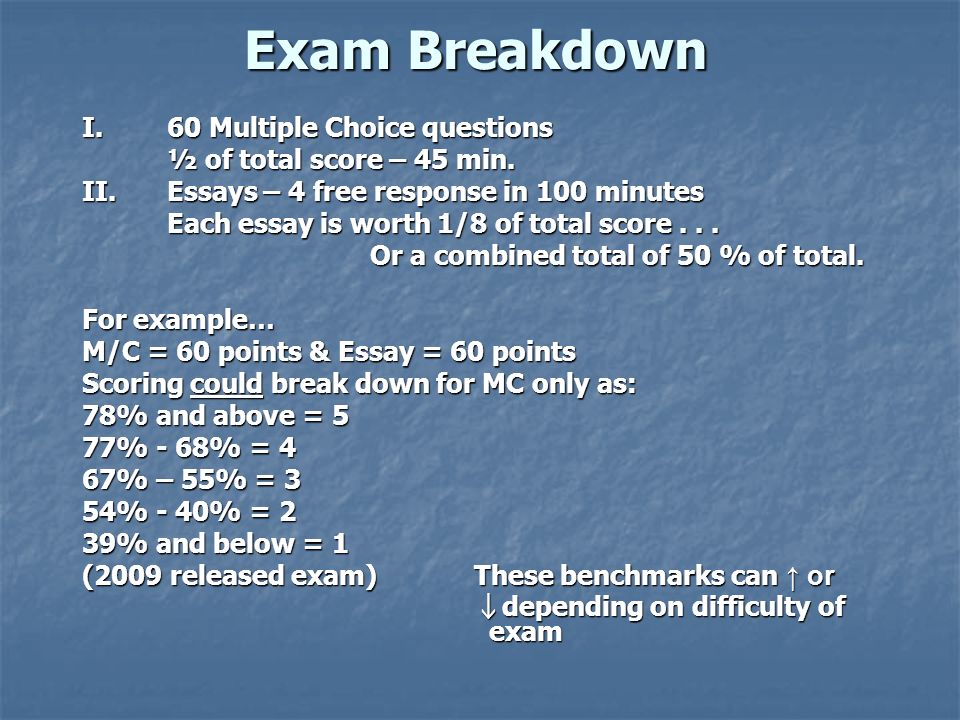 Exam Breakdown

I. 60 Multiple Choice questions
½ of total score – 45 min.
II. Essays – 4 free response in 100 minutes
Each essay is worth 1/8 of total score . . .
Or a combined total of 50 % of total.

For example…
M/C = 60 points & Essay = 60 points
Scoring could break down for MC only as:
78% and above = 5
77% - 68% = 4
67% – 55% = 3
54% - 40% = 2
39% and below = 1
(2009 released exam)

These benchmarks can ↑ or ↓ depending on difficulty of exam